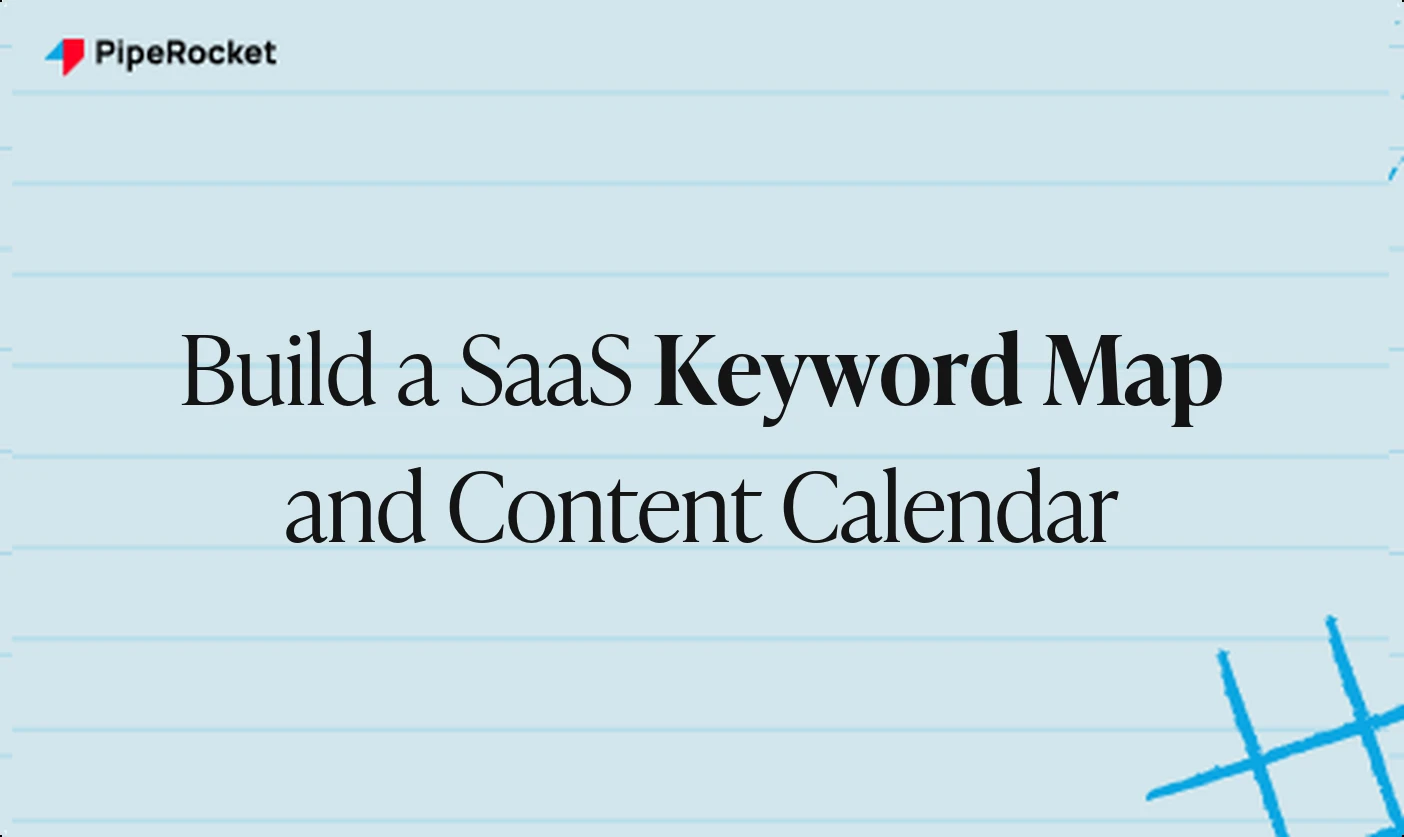 PipeRocket

Build a SaaS Keyword Map and Content Calendar